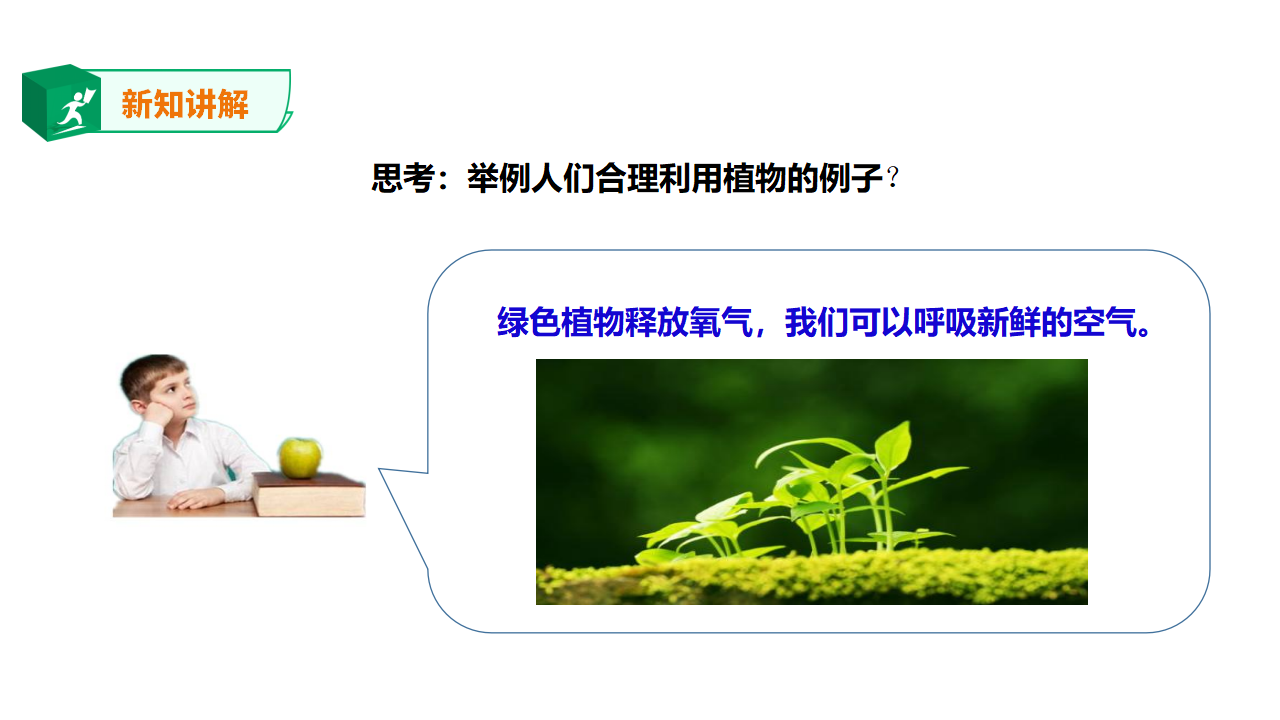 新知讲解

思考：举例人们合理利用植物的例子?

绿色植物释放氧气，我们可以呼吸新鲜的空气。